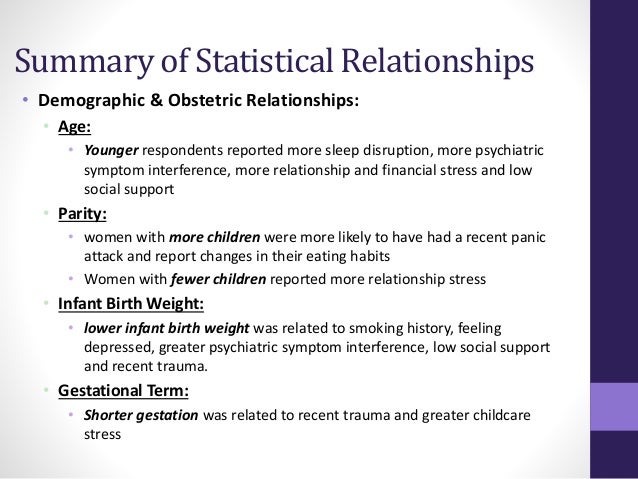 Summary of Statistical Relationships

• Demographic & Obstetric Relationships:

• Age:

• Younger respondents reported more sleep disruption, more psychiatric symptom interference, more relationship and financial stress and low social support

• Parity:

• women with more children were more likely to have had a recent panic attack and report changes in their eating habits

• Women with fewer children reported more relationship stress

• Infant Birth Weight:

• lower infant birth weight was related to smoking history, feeling depressed, greater psychiatric symptom interference, low social support and recent trauma.

• Gestational Term:

• Shorter gestation was related to recent trauma and greater childcare stress